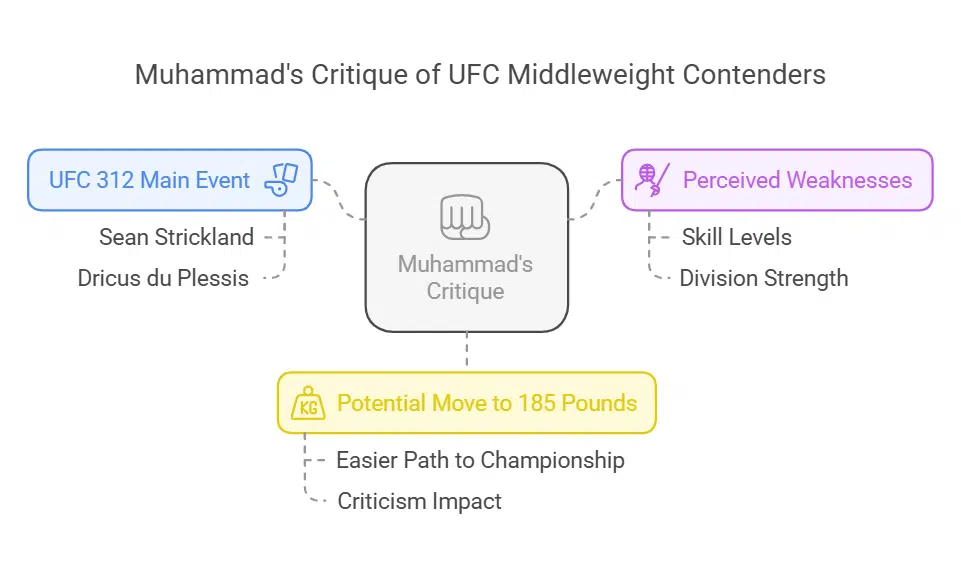 Muhammad's Critique of UFC Middleweight Contenders

UFC 312 Main Event

Sean Strickland

Dricus du Plessis

Muhammad's Critique

Perceived Weaknesses

Skill Levels

Division Strength

KG

Potential Move to 185 Pounds

Easier Path to Championship

Criticism Impact